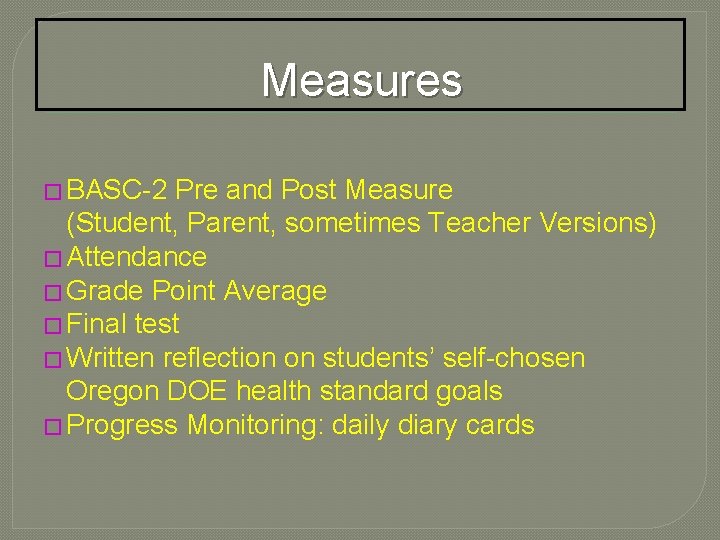 Measures

□ BASC-2 Pre and Post Measure (Student, Parent, sometimes Teacher Versions)
□ Attendance
□ Grade Point Average
□ Final test
□ Written reflection on students' self-chosen Oregon DOE health standard goals
□ Progress Monitoring: daily diary cards